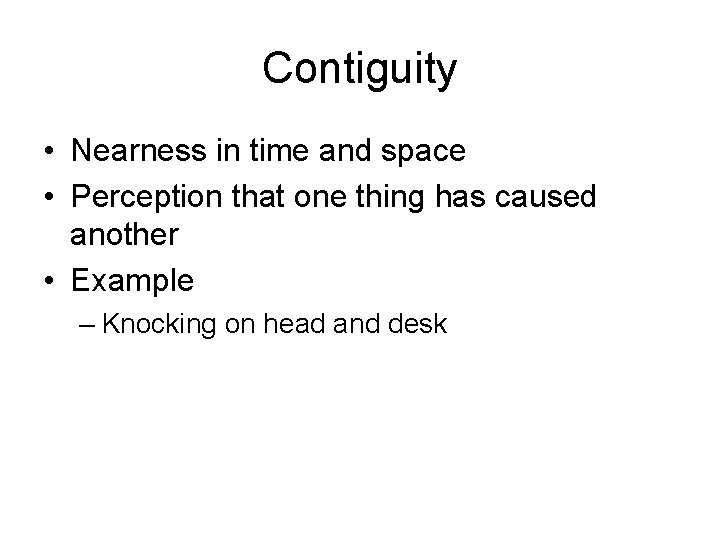 Contiguity

• Nearness in time and space
• Perception that one thing has caused another
• Example
– Knocking on head and desk